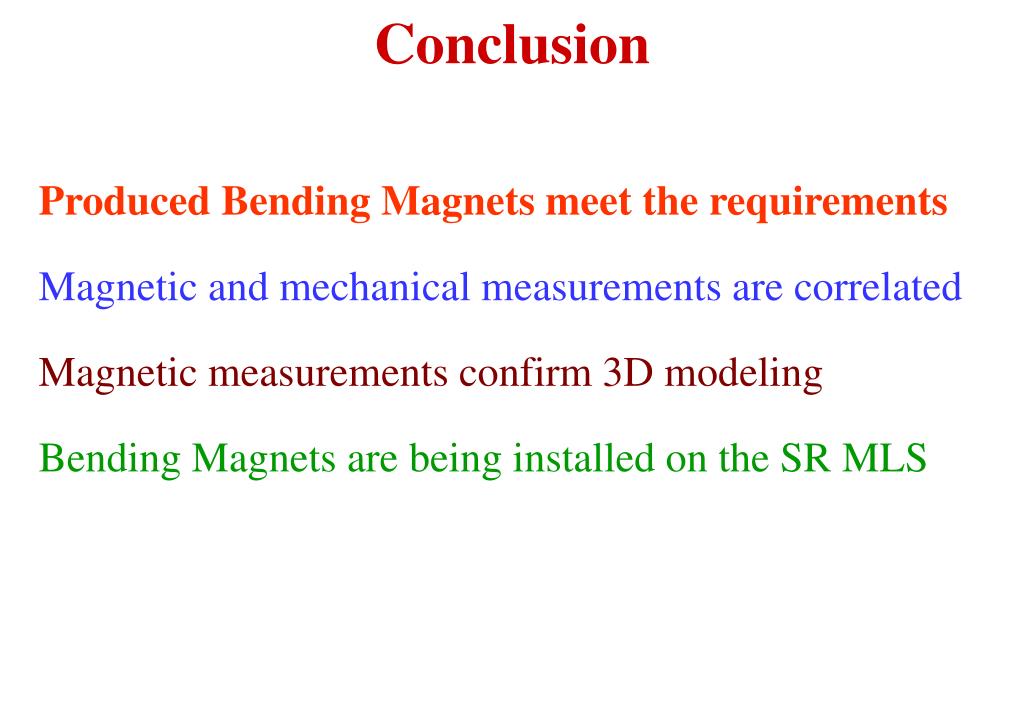 Conclusion

Produced Bending Magnets meet the requirements

Magnetic and mechanical measurements are correlated

Magnetic measurements confirm 3D modeling

Bending Magnets are being installed on the SR MLS